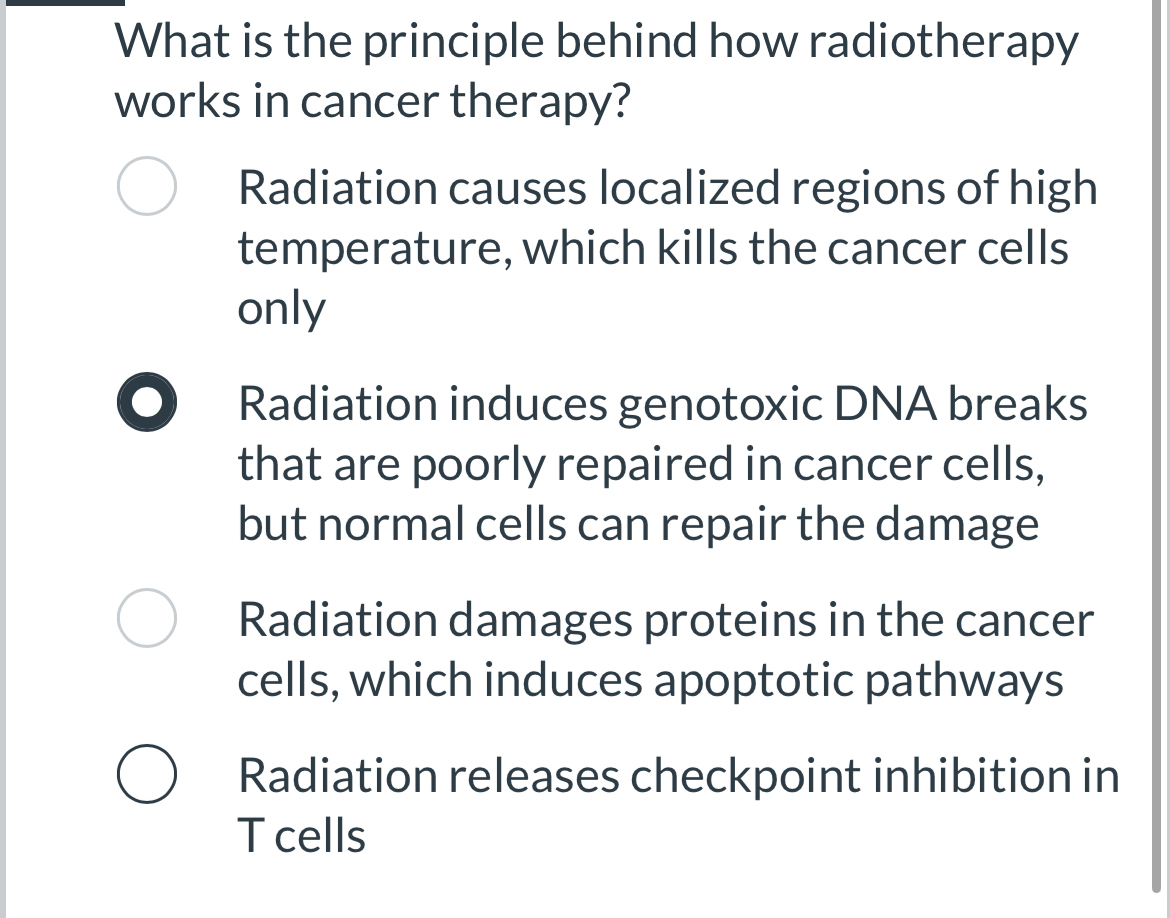 What is the principle behind how radiotherapy works in cancer therapy?

Radiation causes localized regions of high temperature, which kills the cancer cells only

Radiation induces genotoxic DNA breaks that are poorly repaired in cancer cells, but normal cells can repair the damage

Radiation damages proteins in the cancer cells, which induces apoptotic pathways

Radiation releases checkpoint inhibition in T cells